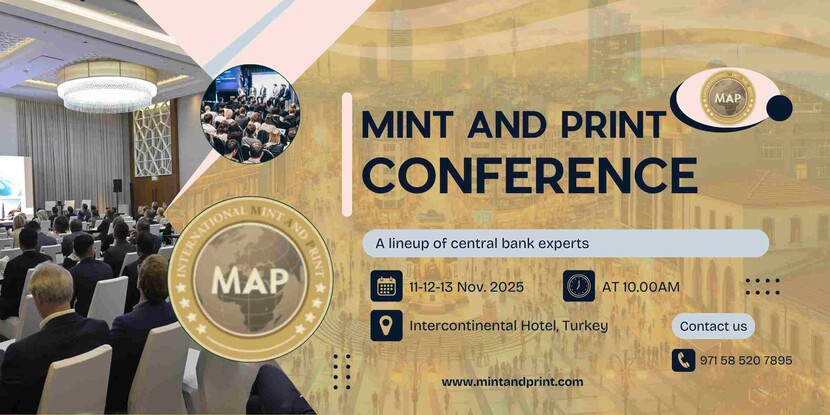 MAP

MINT AND PRINT
CONFERENCE

INTERNATIONAL MINT AND PRINT
MAP

A lineup of central bank experts

11-12-13 Nov. 2025

AT 10.00AM

Intercontinental Hotel, Turkey

Contact us

971 58 520 7895

www.mintandprint.com